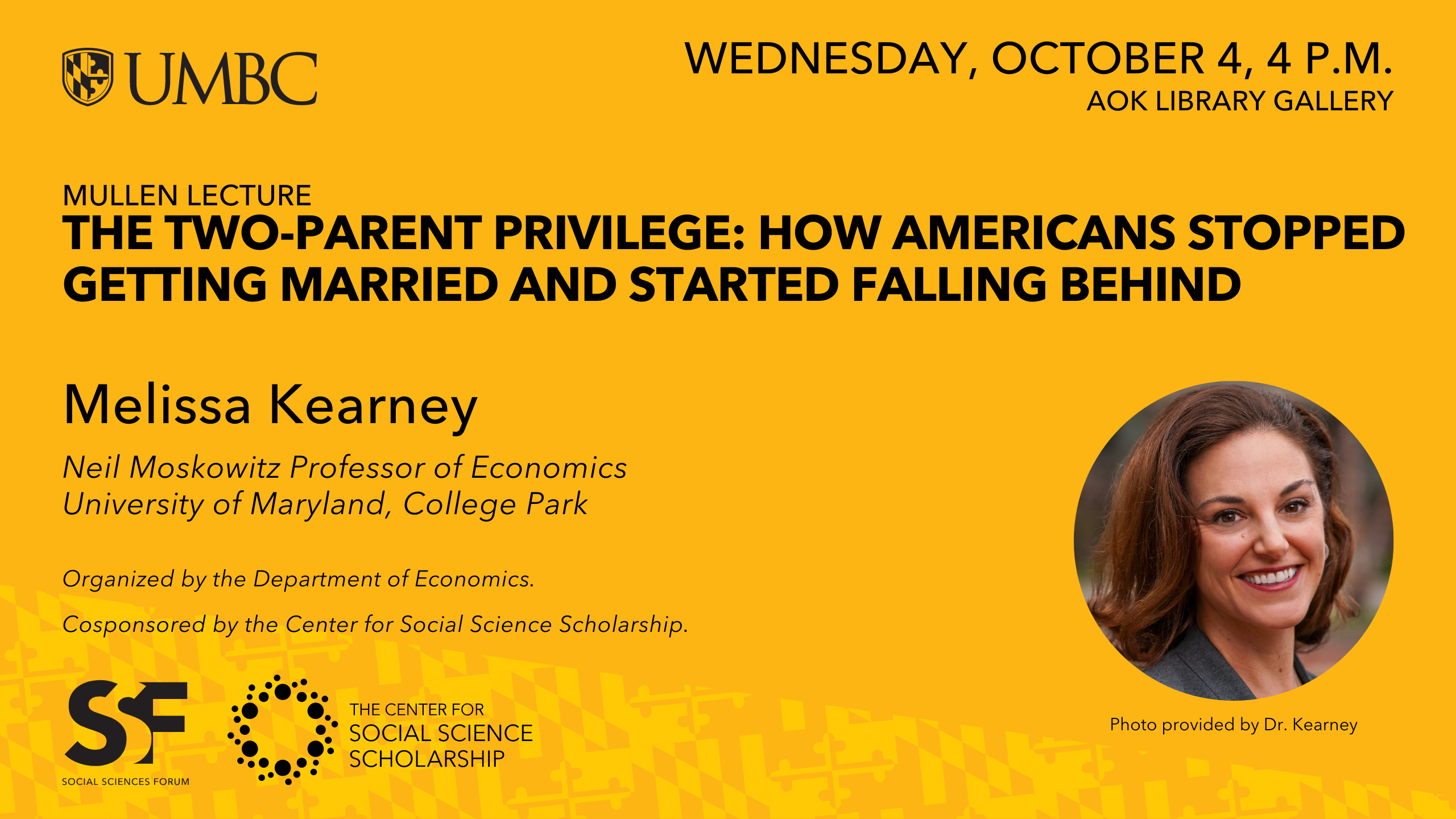 UMBC

WEDNESDAY, OCTOBER 4, 4 P.M.
AOK LIBRARY GALLERY

MULLEN LECTURE
THE TWO-PARENT PRIVILEGE: HOW AMERICANS STOPPED GETTING MARRIED AND STARTED FALLING BEHIND

Melissa Kearney

Neil Moskowitz Professor of Economics
University of Maryland, College Park

Organized by the Department of Economics.

Cosponsored by the Center for Social Science Scholarship.

SF
SOCIAL SCIENCES FORUM

THE CENTER FOR
SOCIAL SCIENCE
SCHOLARSHIP

Photo provided by Dr. Kearney